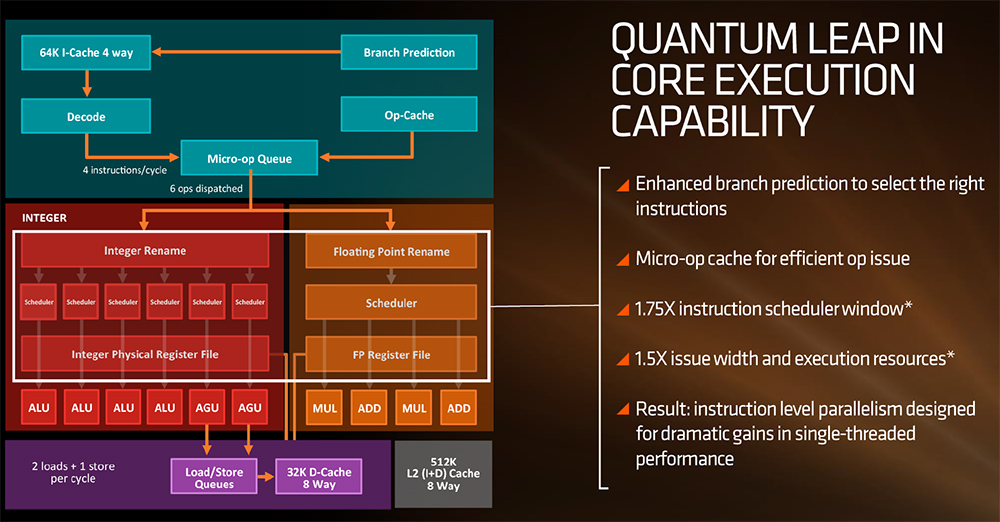 64K I-Cache 4 way

Branch Prediction

Decode

Op-Cache

Micro-op Queue

4 instructions/cycle

6 ops dispatched

INTEGER

Integer Rename

Scheduler

Scheduler

Scheduler

Scheduler

Scheduler

Scheduler

Integer Physical Register File

ALU

ALU

ALU

ALU

AGU

AGU

Floating Point Rename

Scheduler

FP Register File

MUL

ADD

MUL

ADD

2 loads + 1 store per cycle

Load/Store Queues

32K D-Cache 8 Way

512K L2 (I+D) Cache 8 Way

QUANTUM LEAP IN CORE EXECUTION CAPABILITY

Enhanced branch prediction to select the right instructions

Micro-op cache for efficient op issue

1.75X instruction scheduler window*

1.5X issue width and execution resources*

Result: instruction level parallelism designed for dramatic gains in single-threaded performance